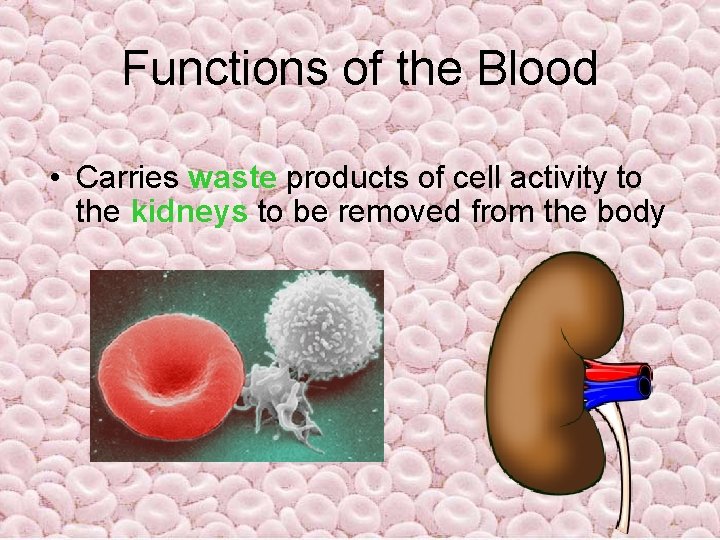 Functions of the Blood

• Carries waste products of cell activity to the kidneys to be removed from the body